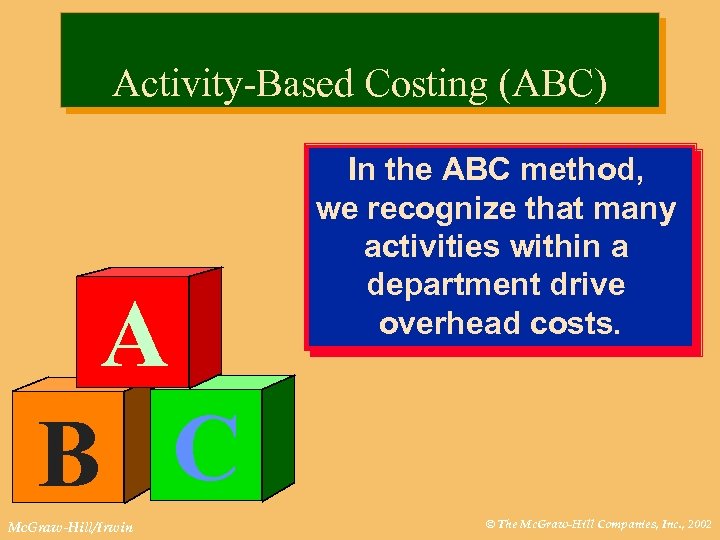 Activity-Based Costing (ABC)

In the ABC method, we recognize that many activities within a department drive overhead costs.

A

B

C

McGraw-Hill/Irwin

© The McGraw-Hill Companies, Inc., 2002